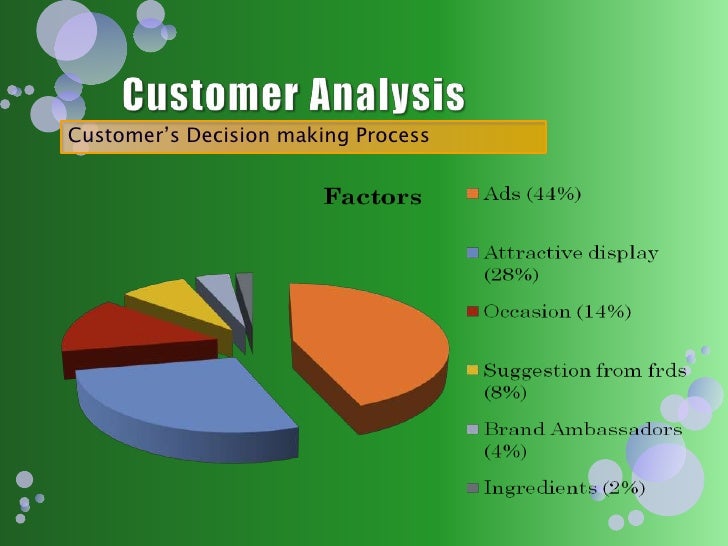 Customer Analysis

Customer's Decision making Process

Factors

Ads (44%)

Attractive display (28%)

Occasion (14%)

Suggestion from frds (8%)

Brand Ambassadors (4%)

Ingredients (2%)